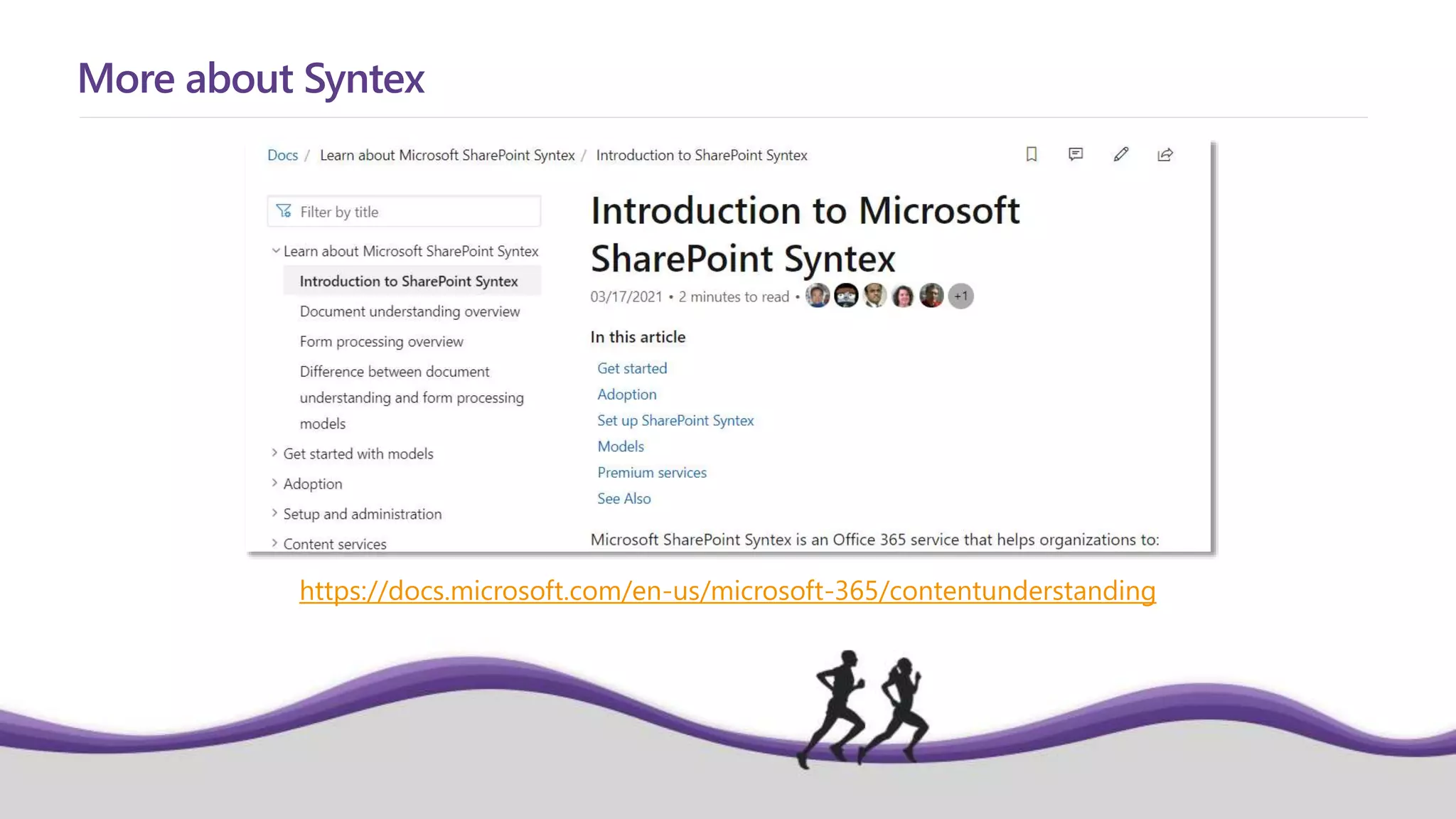 More about Syntex

Docs / Learn about Microsoft SharePoint Syntex / Introduction to SharePoint Syntex

Filter by title

Learn about Microsoft SharePoint Syntex
Introduction to SharePoint Syntex
Document understanding overview
Form processing overview
Difference between document understanding and form processing models
Get started with models
Adoption
Setup and administration
Content services

Introduction to Microsoft SharePoint Syntex

03/17/2021 • 2 minutes to read • +1

In this article

Get started
Adoption
Set up SharePoint Syntex
Models
Premium services
See Also

Microsoft SharePoint Syntex is an Office 365 service that helps organizations to:

https://docs.microsoft.com/en-us/microsoft-365/contentunderstanding